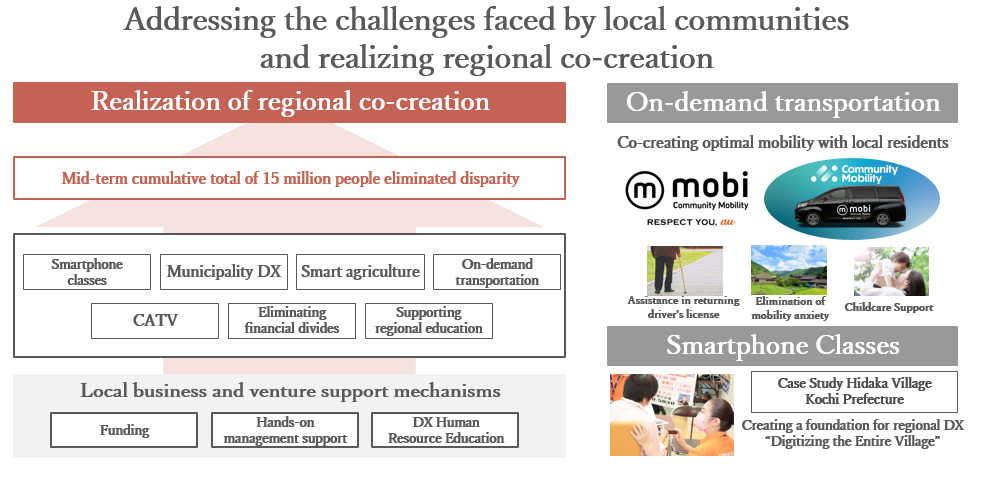 Addressing the challenges faced by local communities and realizing regional co-creation

Realization of regional co-creation

Mid-term cumulative total of 15 million people eliminated disparity

Smartphone classes

Municipality DX

Smart agriculture

On-demand transportation

CATV

Eliminating financial divides

Supporting regional education

Local business and venture support mechanisms

Funding

Hands-on management support

DX Human Resource Education

On-demand transportation

Co-creating optimal mobility with local residents

mobi
Community Mobility
RESPECT YOU, au

Community Mobility

mobi

Assistance in returning driver's license

Elimination of mobility anxiety

Childcare Support

Smartphone Classes

Case Study Hidaka Village Kochi Prefecture

Creating a foundation for regional DX "Digitizing the Entire Village"